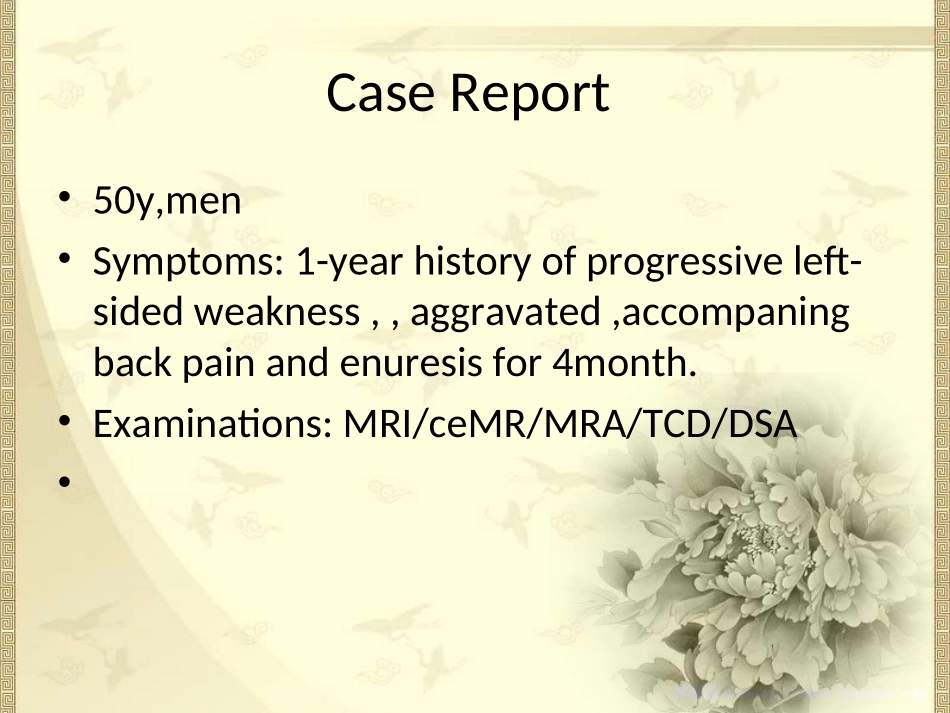 Case Report

• 50y,men
• Symptoms: 1-year history of progressive left-sided weakness , , aggravated ,accompaning back pain and enuresis for 4month.
• Examinations: MRI/ceMR/MRA/TCD/DSA
•